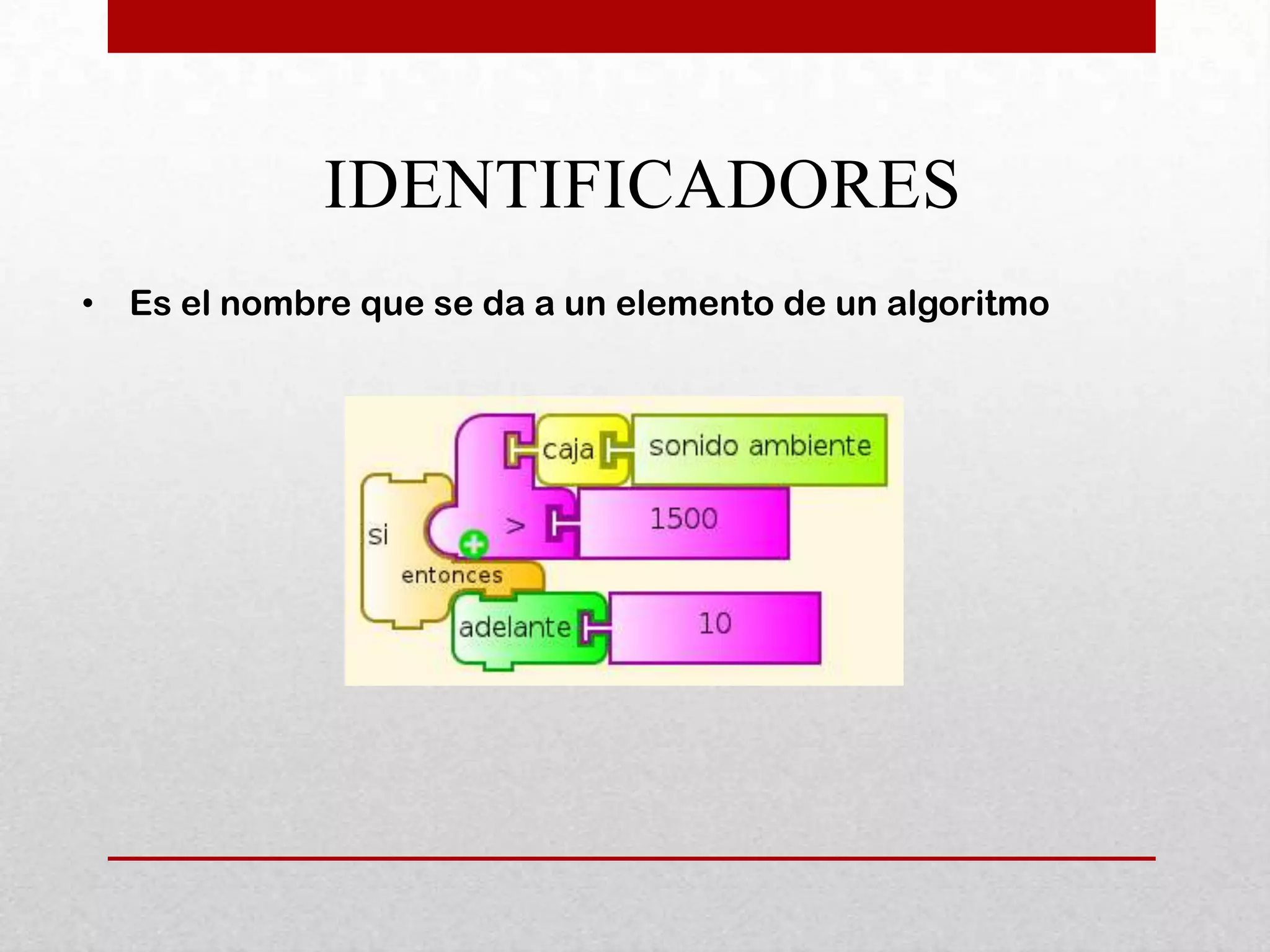 IDENTIFICADORES

• Es el nombre que se da a un elemento de un algoritmo

caja
sonido ambiente
si
>
1500
entonces
adelante
10